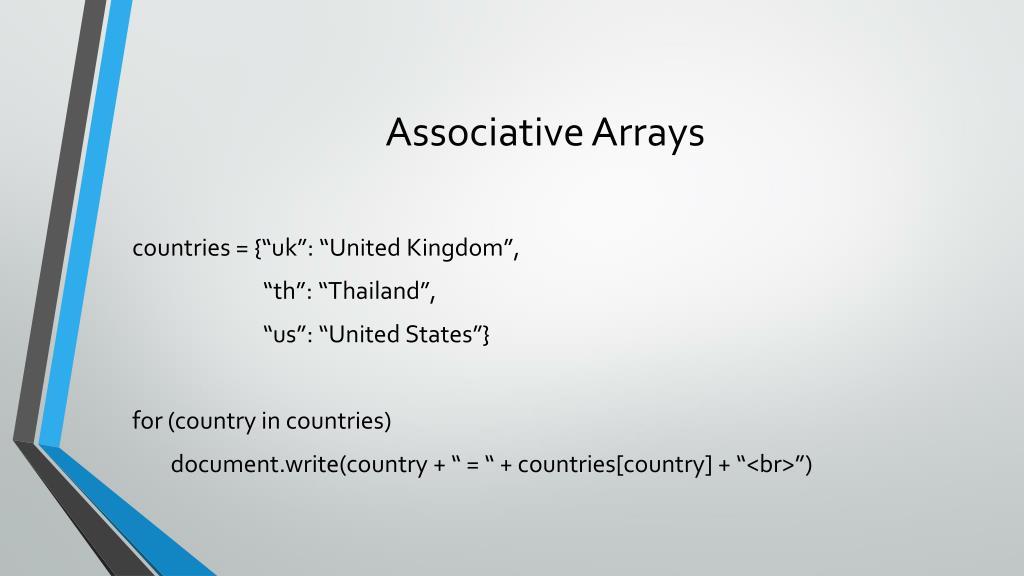 Associative Arrays

countries = {“uk”: “United Kingdom”,
“th”: “Thailand”,
“us”: “United States”}

for (country in countries)
document.write(country + “ = “ + countries[country] + “<br>”)